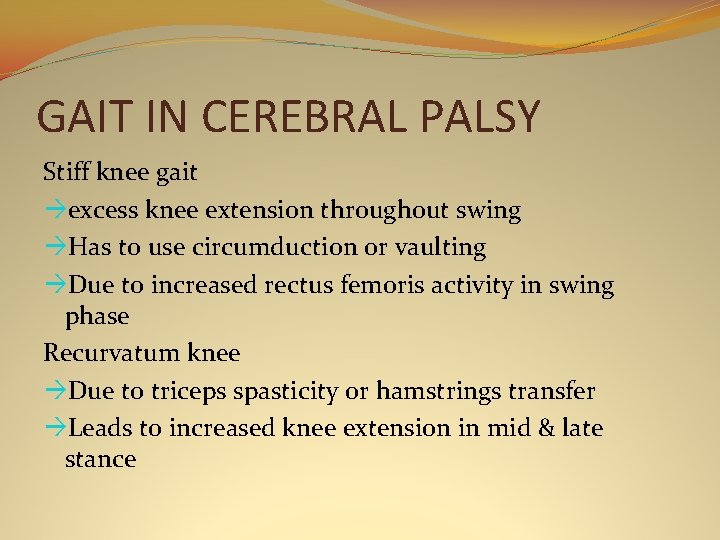 GAIT IN CEREBRAL PALSY

Stiff knee gait

→excess knee extension throughout swing

→Has to use circumduction or vaulting

→Due to increased rectus femoris activity in swing phase

Recurvatum knee

→Due to triceps spasticity or hamstrings transfer

→Leads to increased knee extension in mid & late stance